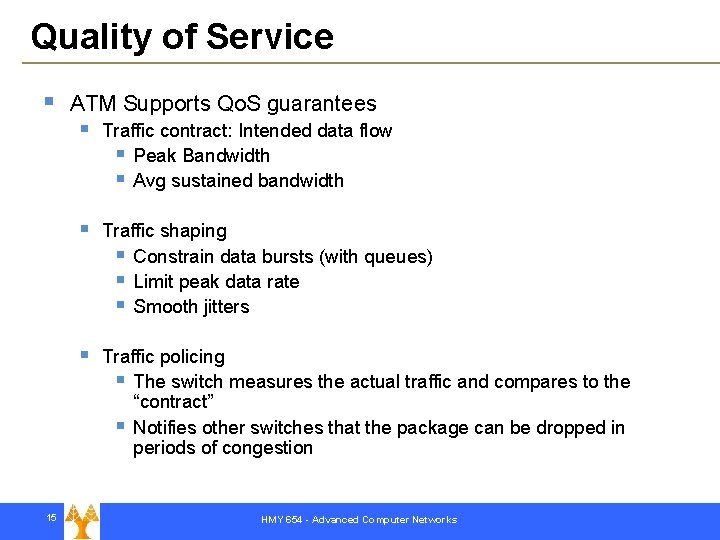 Quality of Service

- ATM Supports QoS guarantees
  - Traffic contract: Intended data flow
    - Peak Bandwidth
    - Avg sustained bandwidth
  - Traffic shaping
    - Constrain data bursts (with queues)
    - Limit peak data rate
    - Smooth jitters
  - Traffic policing
    - The switch measures the actual traffic and compares to the "contract"
    - Notifies other switches that the package can be dropped in periods of congestion

15

HMY 654 - Advanced Computer Networks